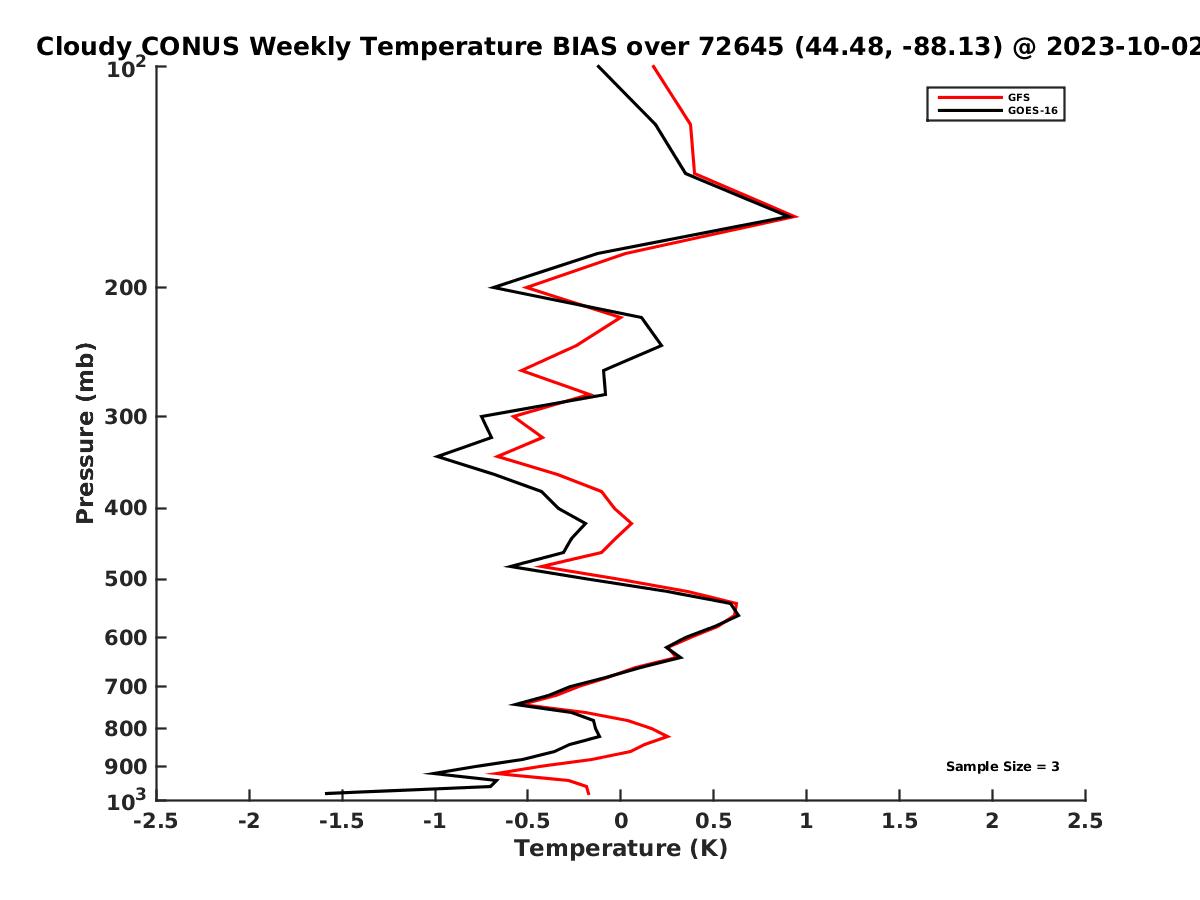 Cloudy CONUS Weekly Temperature BIAS over 72645 (44.48, -88.13) @ 2023-10-02

GFS
GOES-16

Pressure (mb)

$10^2$
200
300
400
500
600
700
800
900
$10^3$

Sample Size = 3

-2.5
-2
-1.5
-1
-0.5
0
0.5
1
1.5
2
2.5

Temperature (K)